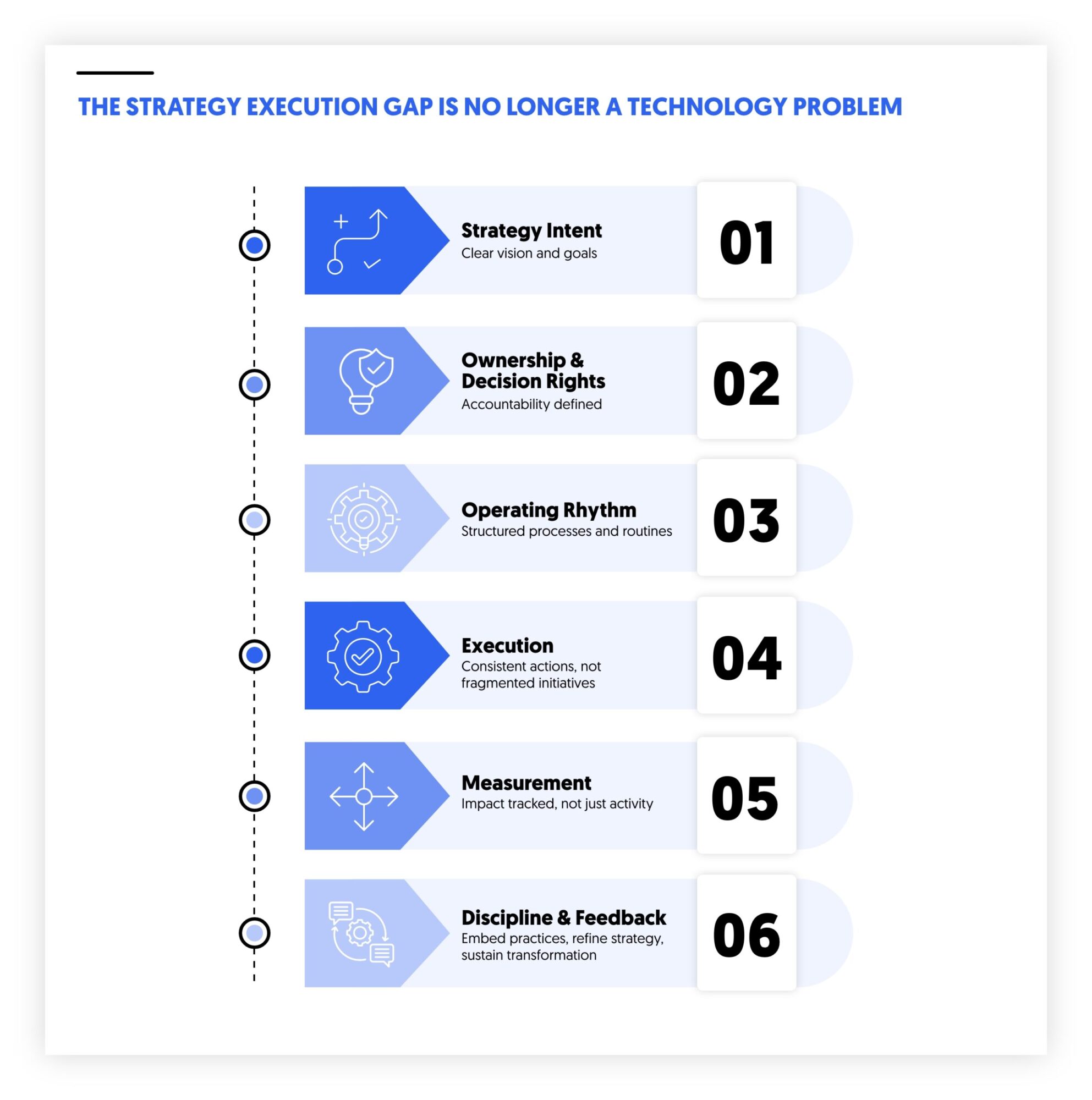 THE STRATEGY EXECUTION GAP IS NO LONGER A TECHNOLOGY PROBLEM

Strategy Intent
Clear vision and goals
01

Ownership & Decision Rights
Accountability defined
02

Operating Rhythm
Structured processes and routines
03

Execution
Consistent actions, not fragmented initiatives
04

Measurement
Impact tracked, not just activity
05

Discipline & Feedback
Embed practices, refine strategy, sustain transformation
06